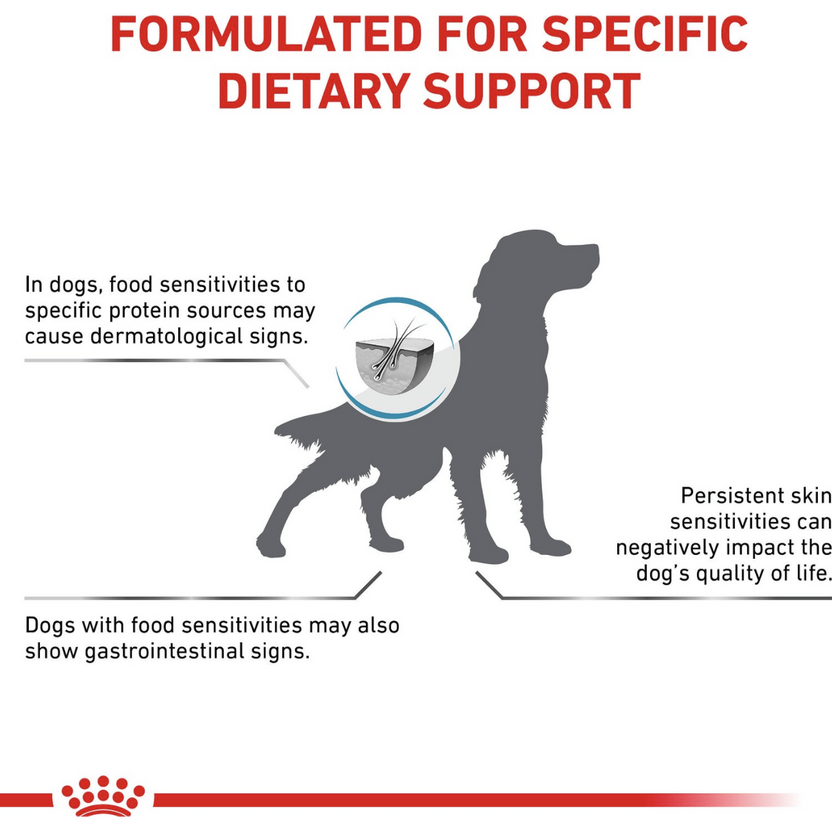 FORMULATED FOR SPECIFIC DIETARY SUPPORT

In dogs, food sensitivities to specific protein sources may cause dermatological signs.

Persistent skin sensitivities can negatively impact the dog's quality of life.

Dogs with food sensitivities may also show gastrointestinal signs.